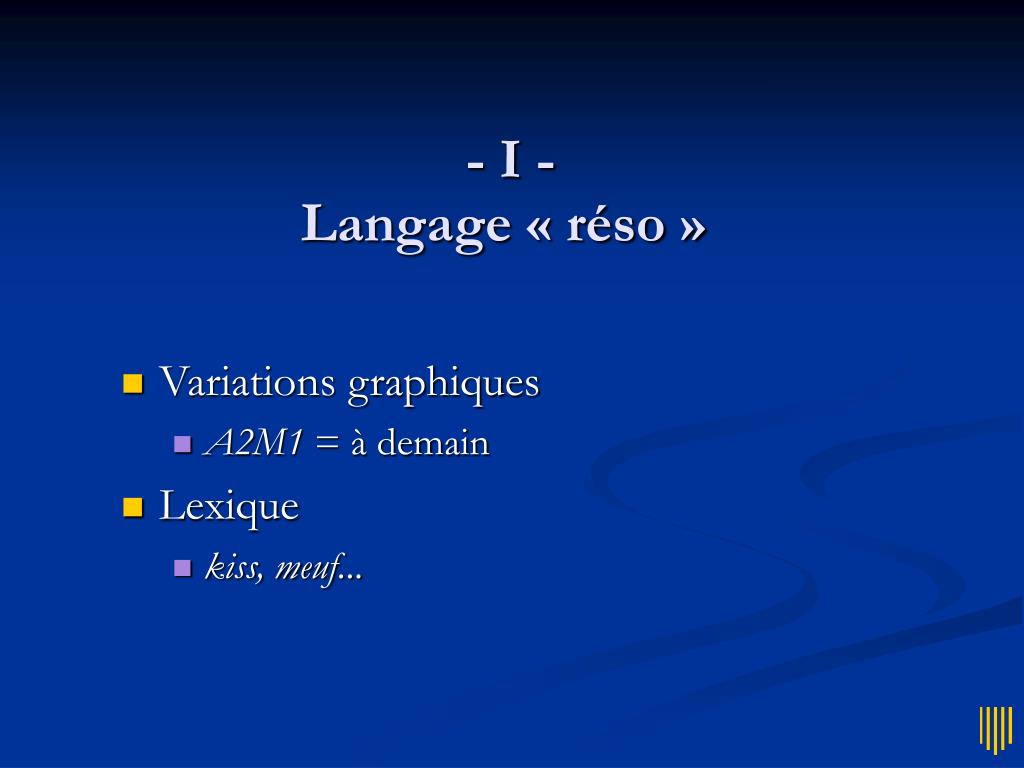 - I -
Langage « réso »

Variations graphiques
A2M1 = à demain
Lexique
kiss, meuf...